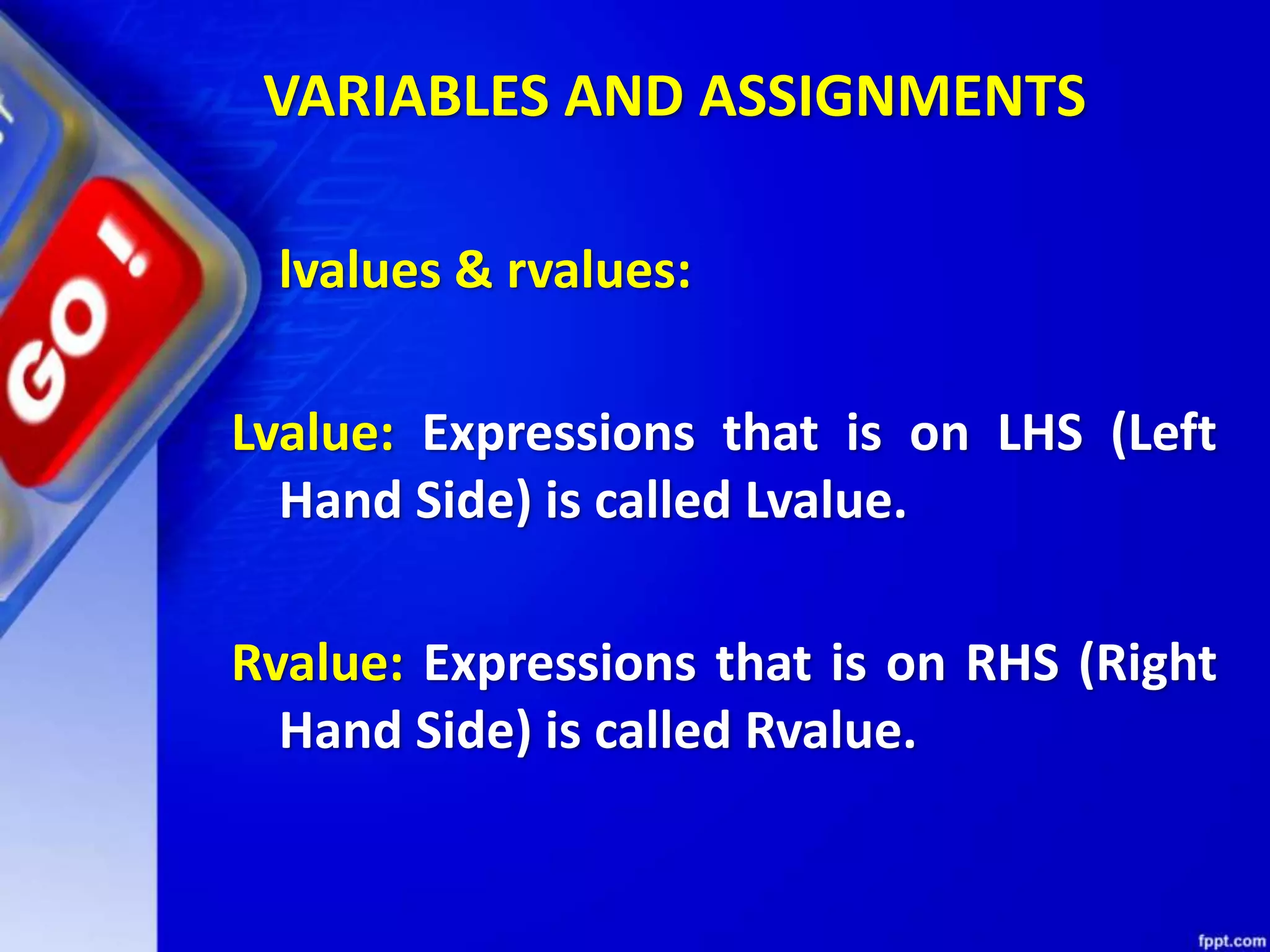 GO!

VARIABLES AND ASSIGNMENTS

lvalues & rvalues:

Lvalue: Expressions that is on LHS (Left Hand Side) is called Lvalue.

Rvalue: Expressions that is on RHS (Right Hand Side) is called Rvalue.

fppt.com